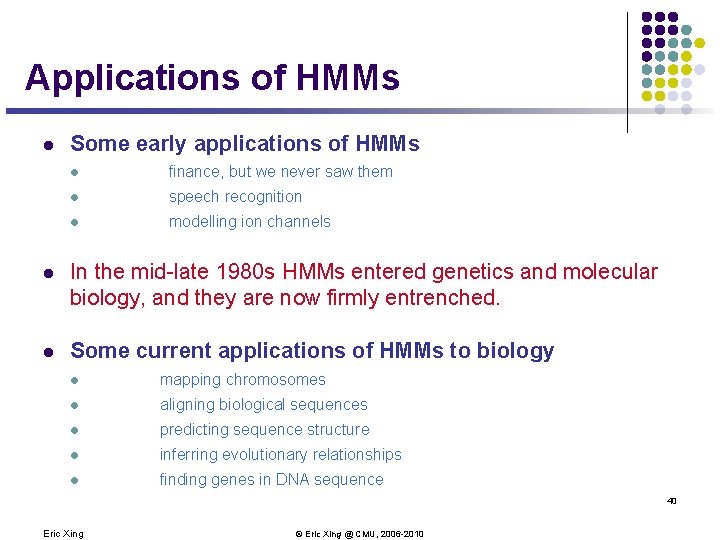 Applications of HMMs

- Some early applications of HMMs
  - finance, but we never saw them
  - speech recognition
  - modelling ion channels

- In the mid-late 1980s HMMs entered genetics and molecular biology, and they are now firmly entrenched.

- Some current applications of HMMs to biology
  - mapping chromosomes
  - aligning biological sequences
  - predicting sequence structure
  - inferring evolutionary relationships
  - finding genes in DNA sequence

40

Eric Xing

© Eric Xing @ CMU, 2006-2010